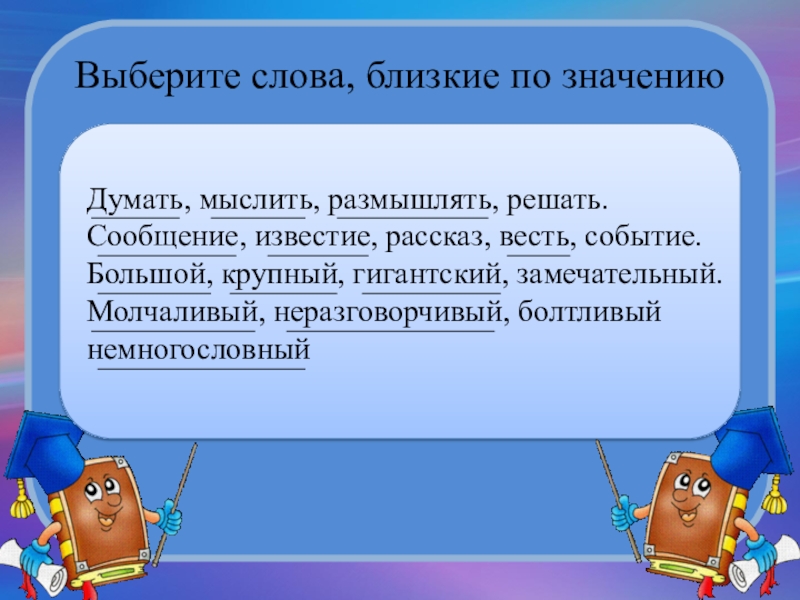 Выберите слова, близкие по значению

Думать, мыслить, размышлять, решать.
Сообщение, известие, рассказ, весть, событие.
Большой, крупный, гигантский, замечательный.
Молчаливый, неразговорчивый, болтливый
немногословный